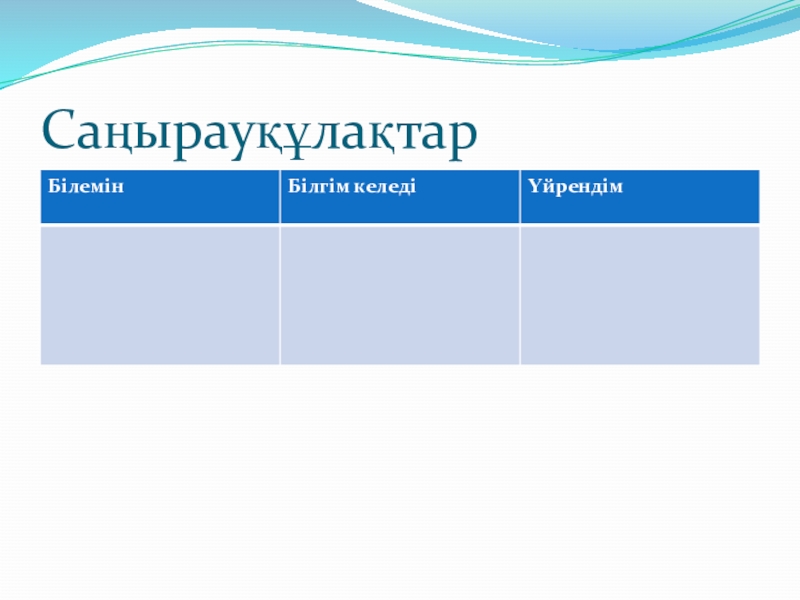 Саңырауқұлақтар

| Білемін | Білгім келеді | Үйрендім |
|---|---|---|
| | | |